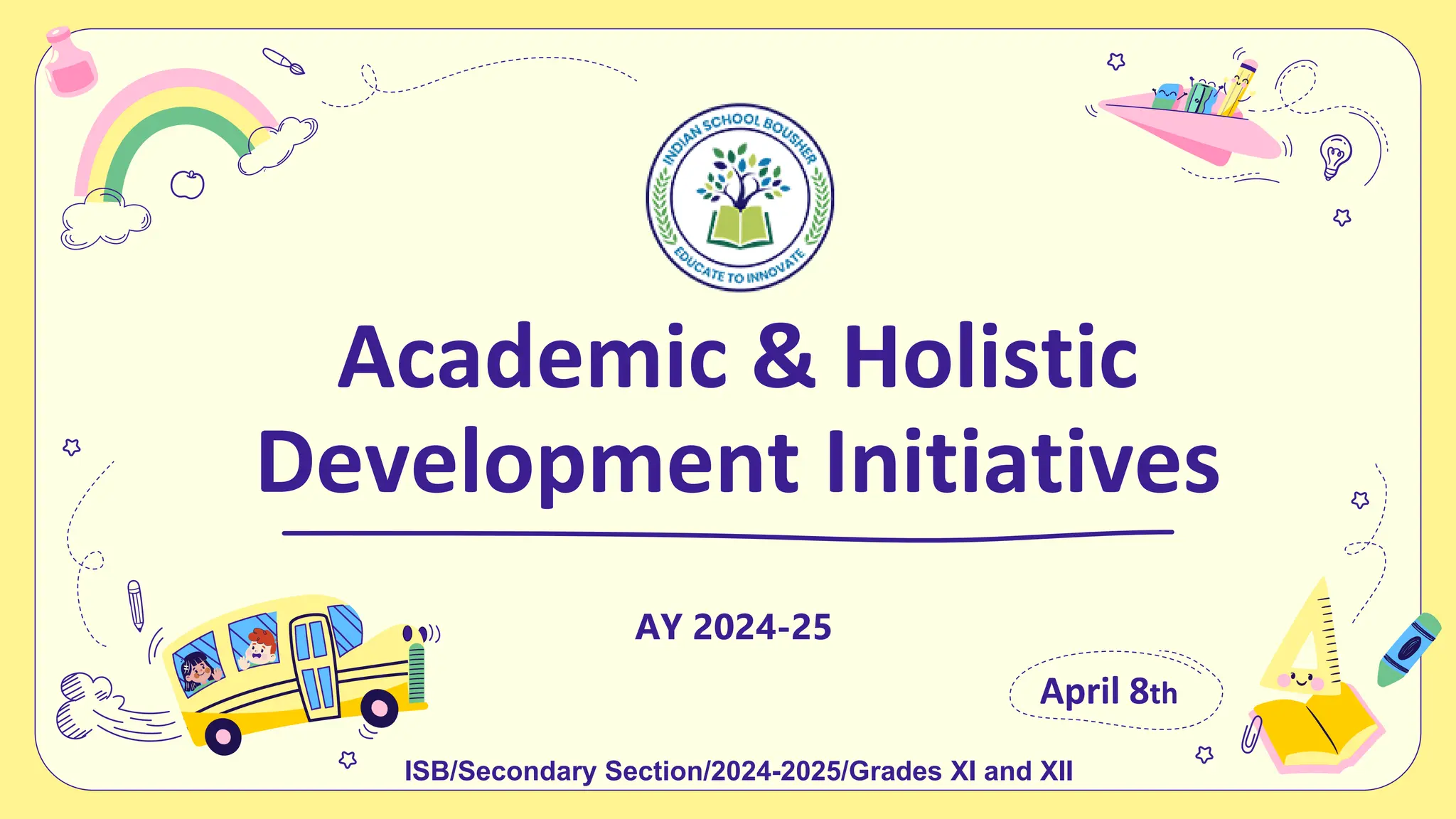 INDIAN SCHOOL BOUSHER

EDUCATE TO INNOVATE

Academic & Holistic Development Initiatives

AY 2024-25

April 8th

ISB/Secondary Section/2024-2025/Grades XI and XII